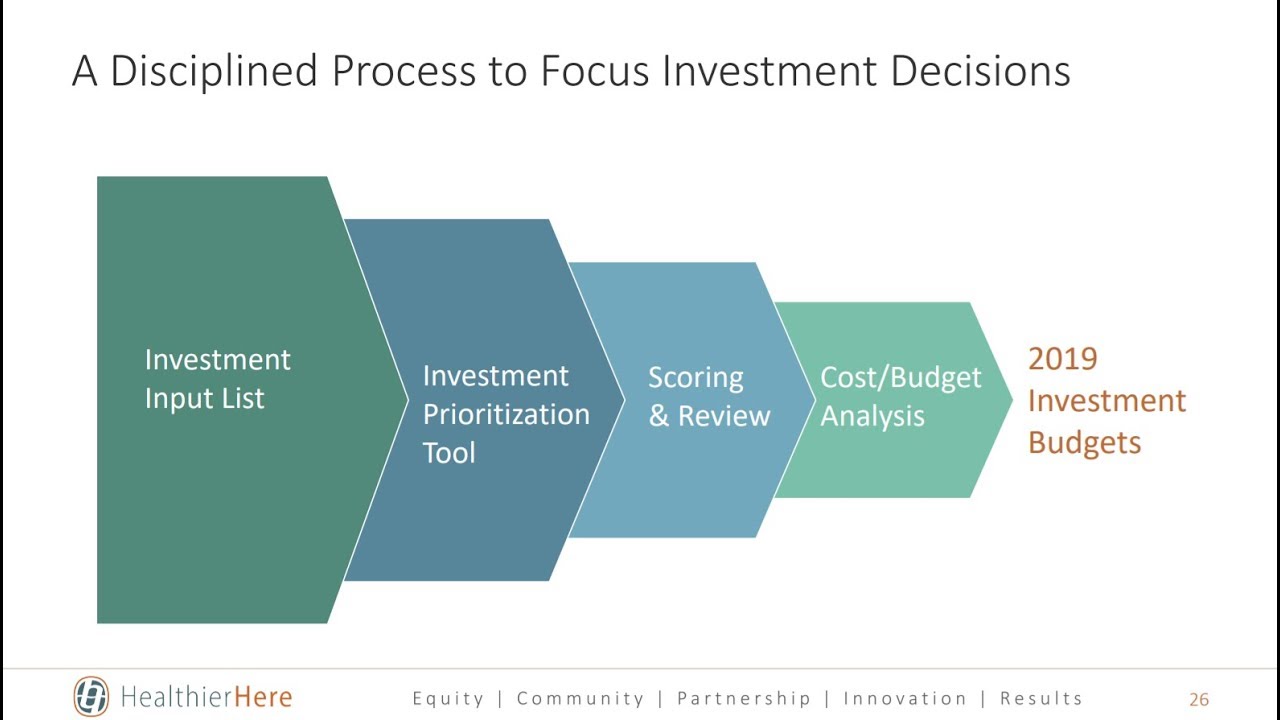 A Disciplined Process to Focus Investment Decisions

Investment Input List

Investment Prioritization Tool

Scoring & Review

Cost/Budget Analysis

2019 Investment Budgets

HealthierHere

Equity | Community | Partnership | Innovation | Results

26